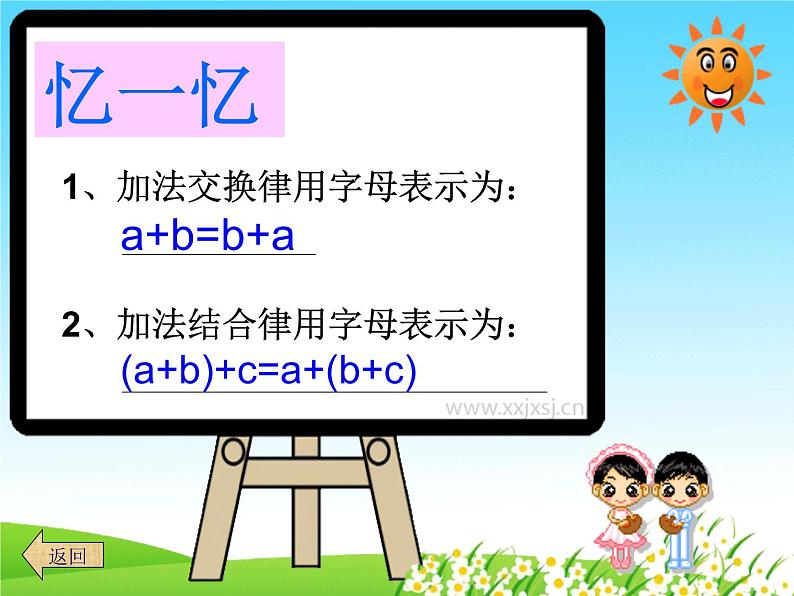 忆一忆

1、加法交换律用字母表示为：
$a+b=b+a$

2、加法结合律用字母表示为：
$(a+b)+c=a+(b+c)$

www.xxjxsj.cn

返回